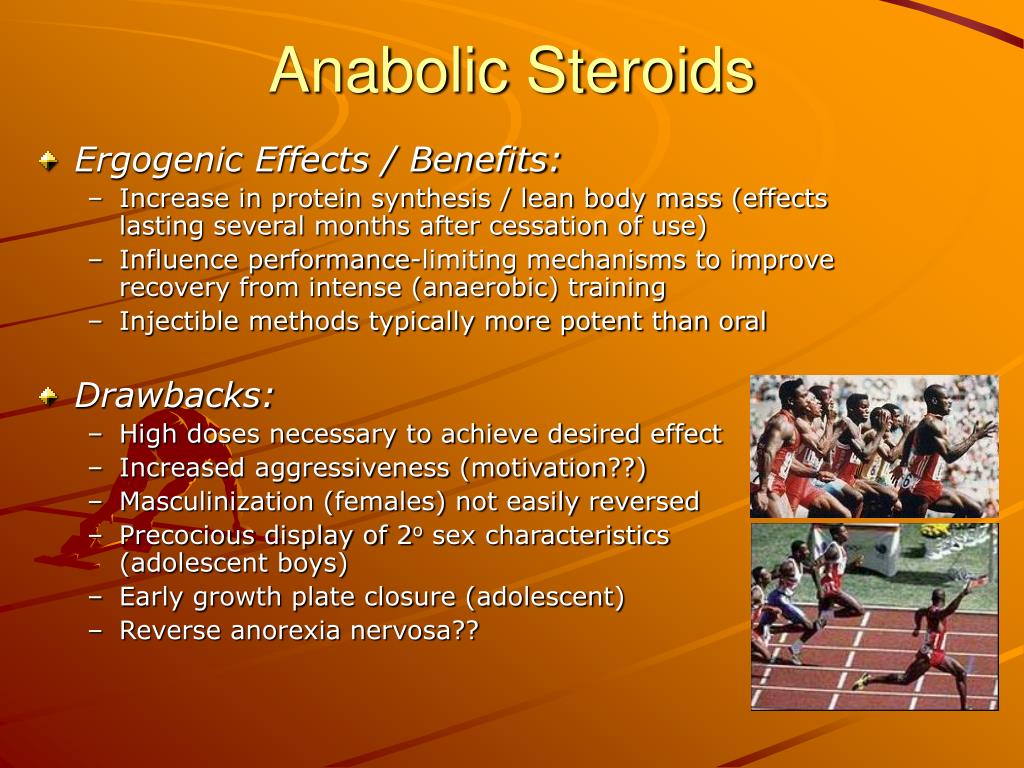 Anabolic Steroids

Ergogenic Effects / Benefits:
– Increase in protein synthesis / lean body mass (effects lasting several months after cessation of use)
– Influence performance-limiting mechanisms to improve recovery from intense (anaerobic) training
– Injectible methods typically more potent than oral

Drawbacks:
– High doses necessary to achieve desired effect
– Increased aggressiveness (motivation??)
– Masculinization (females) not easily reversed
– Precocious display of $2^o$ sex characteristics (adolescent boys)
– Early growth plate closure (adolescent)
– Reverse anorexia nervosa??